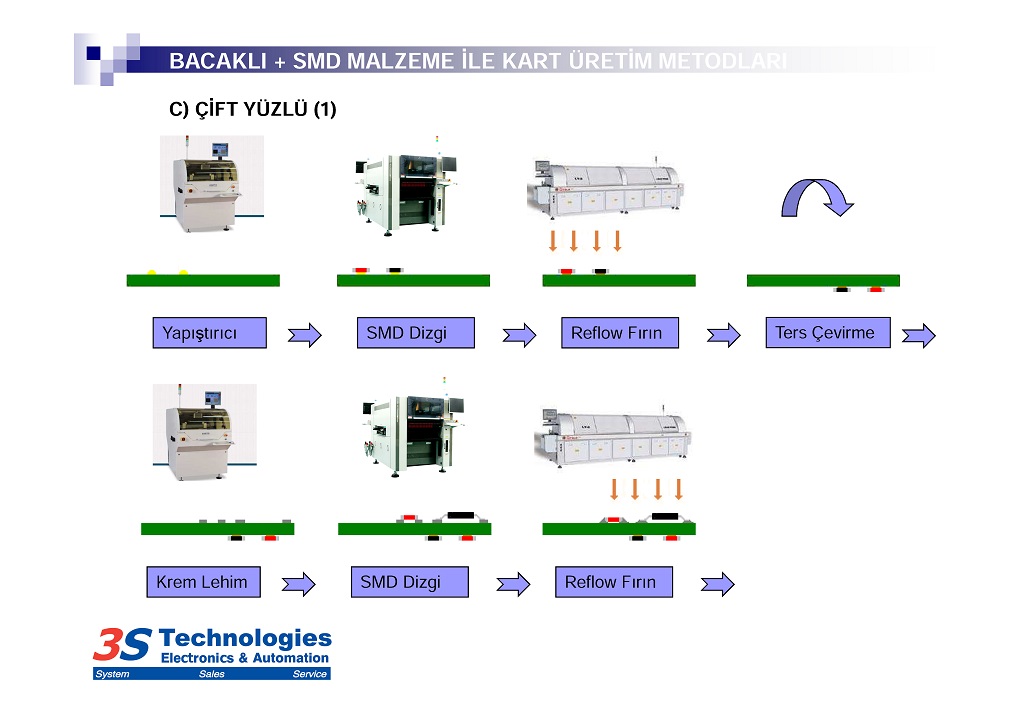 BACAKLI + SMD MALZEME İLE KART ÜRETİM METODLARI

C) ÇİFT YÜZLÜ (1)

Yapıştırıcı

SMD Dizgi

Reflow Fırın

Ters Çevirme

Krem Lehim

SMD Dizgi

Reflow Fırın

3S Technologies
Electronics & Automation
System Sales Service